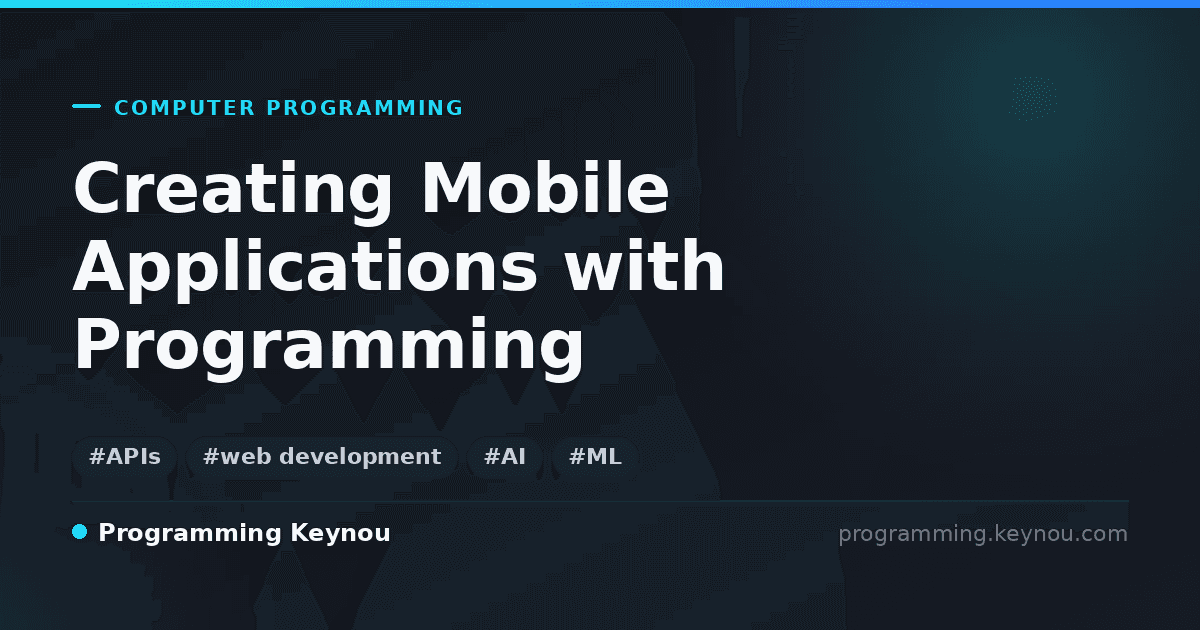 COMPUTER PROGRAMMING

Creating Mobile Applications with Programming

#APIs #web development #AI #ML

Programming Keynou

programming.keynou.com